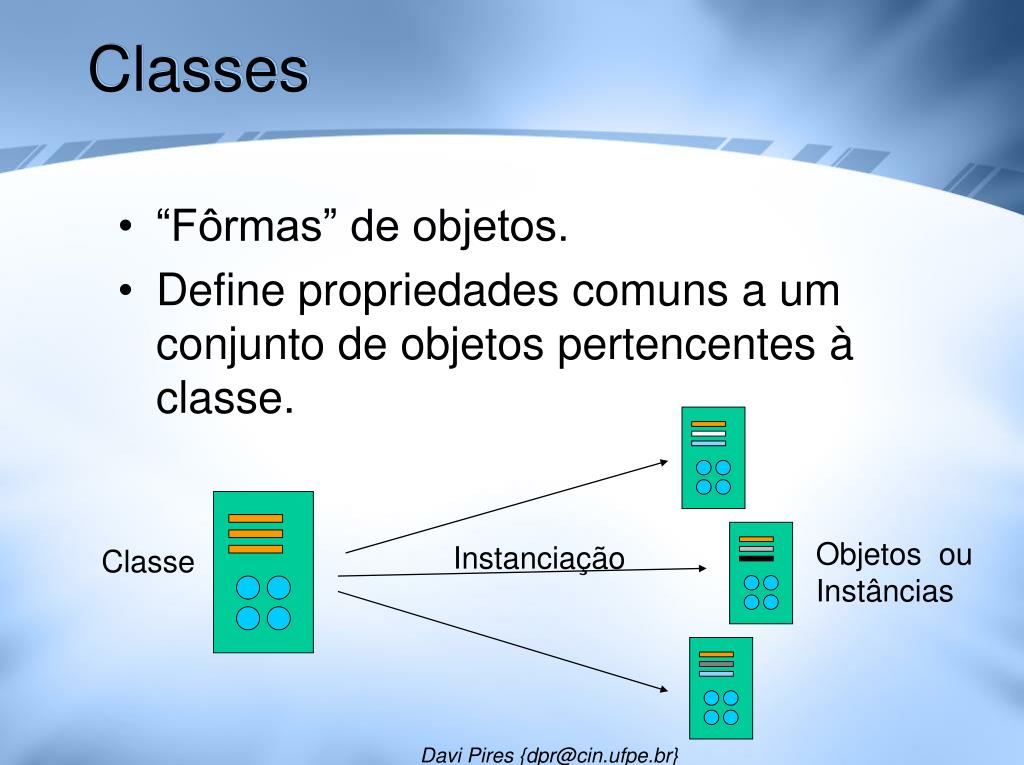 Classes

• “Fôrmas” de objetos.
• Define propriedades comuns a um conjunto de objetos pertencentes à classe.

Classe

Instanciação

Objetos ou Instâncias

Davi Pires {dpr@cin.ufpe.br}